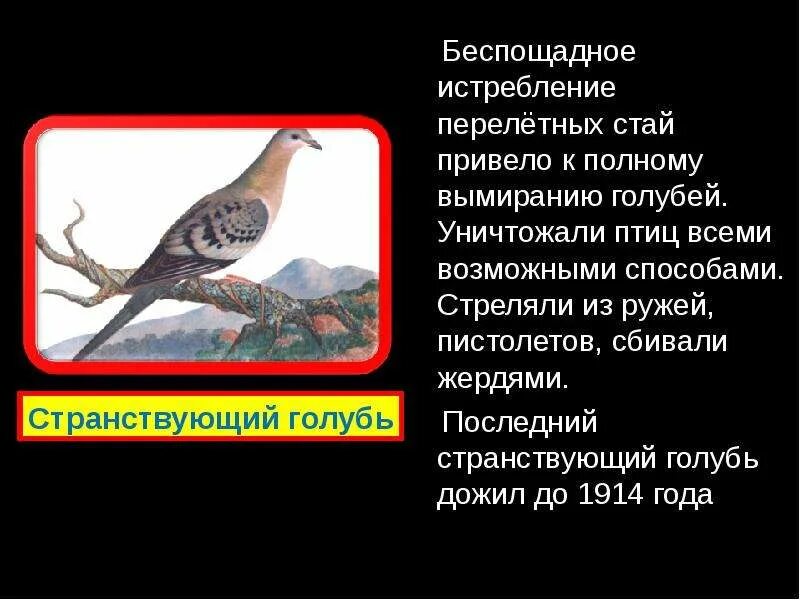 Странствующий голубь

Беспощадное истребление перелётных стай привело к полному вымиранию голубей. Уничтожали птиц всеми возможными способами. Стреляли из ружей, пистолетов, сбивали жердями.

Последний странствующий голубь дожил до 1914 года